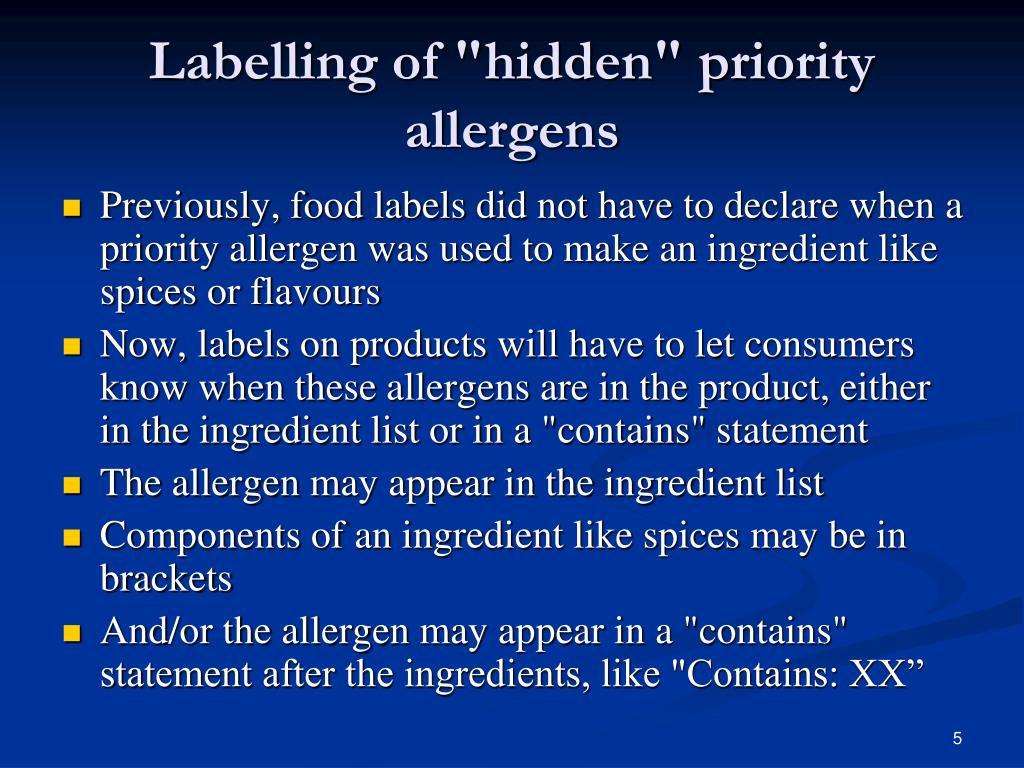 Labelling of "hidden" priority allergens

- Previously, food labels did not have to declare when a priority allergen was used to make an ingredient like spices or flavours
- Now, labels on products will have to let consumers know when these allergens are in the product, either in the ingredient list or in a "contains" statement
- The allergen may appear in the ingredient list
- Components of an ingredient like spices may be in brackets
- And/or the allergen may appear in a "contains" statement after the ingredients, like "Contains: XX”

5